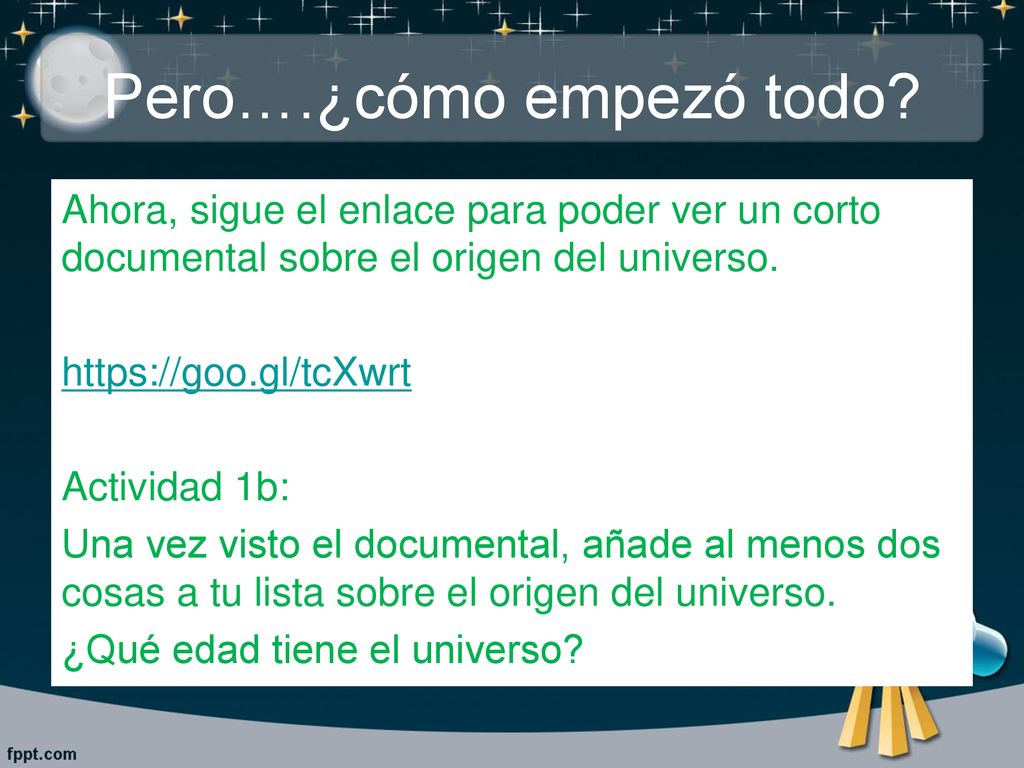 Pero….¿cómo empezó todo?

Ahora, sigue el enlace para poder ver un corto documental sobre el origen del universo.

https://goo.gl/tcXwrt

Actividad 1b:

Una vez visto el documental, añade al menos dos cosas a tu lista sobre el origen del universo.

¿Qué edad tiene el universo?

fppt.com